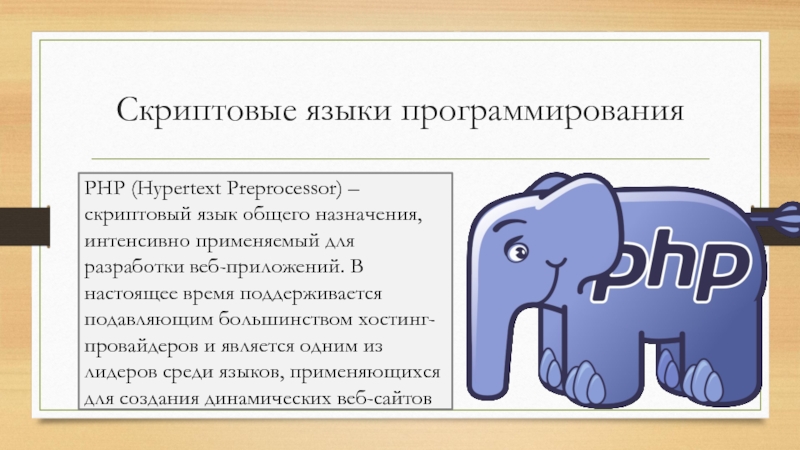 Скриптовые языки программирования

PHP (Hypertext Preprocessor) – скриптовый язык общего назначения, интенсивно применяемый для разработки веб-приложений. В настоящее время поддерживается подавляющим большинством хостинг-провайдеров и является одним из лидеров среди языков, применяющихся для создания динамических веб-сайтов

PHP